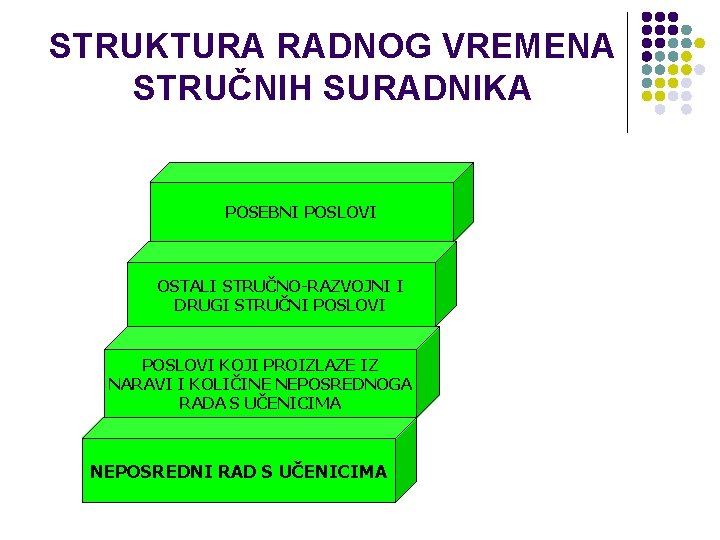 STRUKTURA RADNOG VREMENA STRUČNIH SURADNIKA

POSEBNI POSLOVI

OSTALI STRUČNO-RAZVOJNI I DRUGI STRUČNI POSLOVI

POSLOVI KOJI PROIZLAZE IZ NARAVI I KOLIČINE NEPOSREDNOGA RADA S UČENICIMA

NEPOSREDNI RAD S UČENICIMA